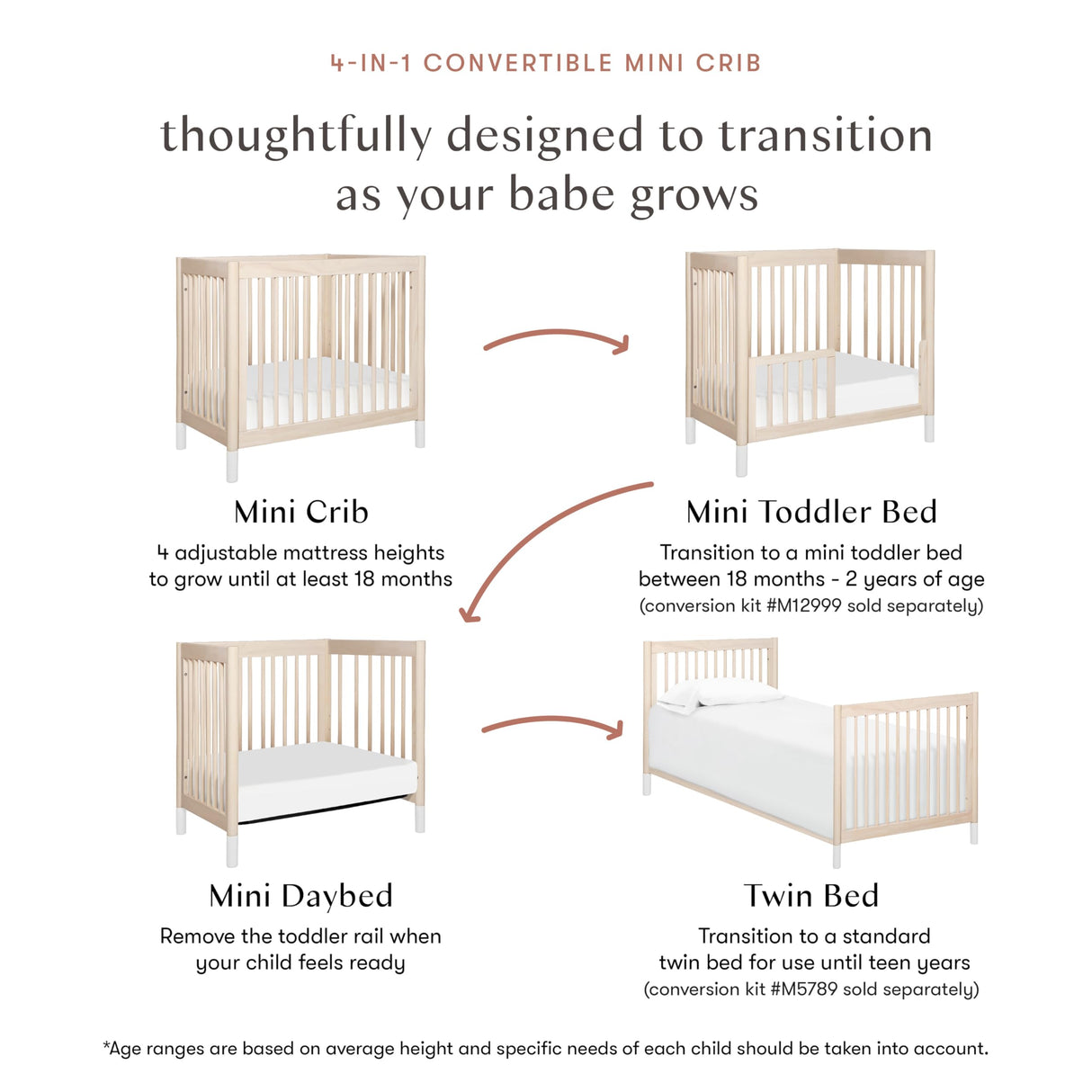 4-IN-1 CONVERTIBLE MINI CRIB

thoughtfully designed to transition as your babe grows

Mini Crib

4 adjustable mattress heights to grow until at least 18 months

Mini Toddler Bed

Transition to a mini toddler bed between 18 months - 2 years of age (conversion kit #M12999 sold separately)

Mini Daybed

Remove the toddler rail when your child feels ready

Twin Bed

Transition to a standard twin bed for use until teen years (conversion kit #M5789 sold separately)

*Age ranges are based on average height and specific needs of each child should be taken into account.